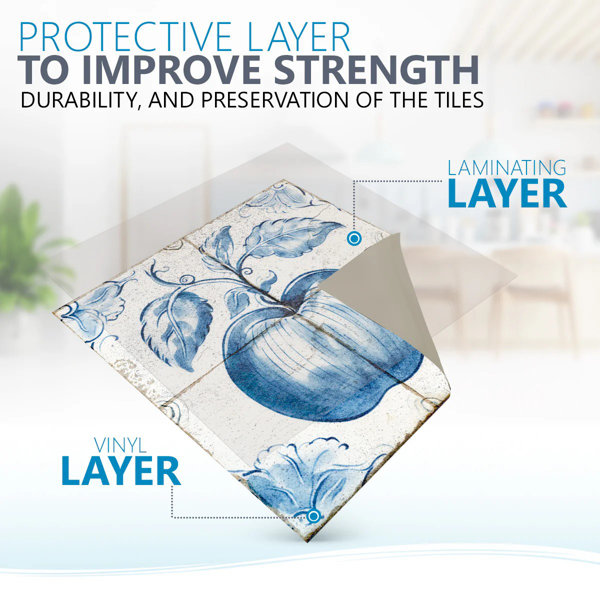 PROTECTIVE LAYER
TO IMPROVE STRENGTH
DURABILITY, AND PRESERVATION OF THE TILES

LAMINATING
LAYER

VINYL
LAYER